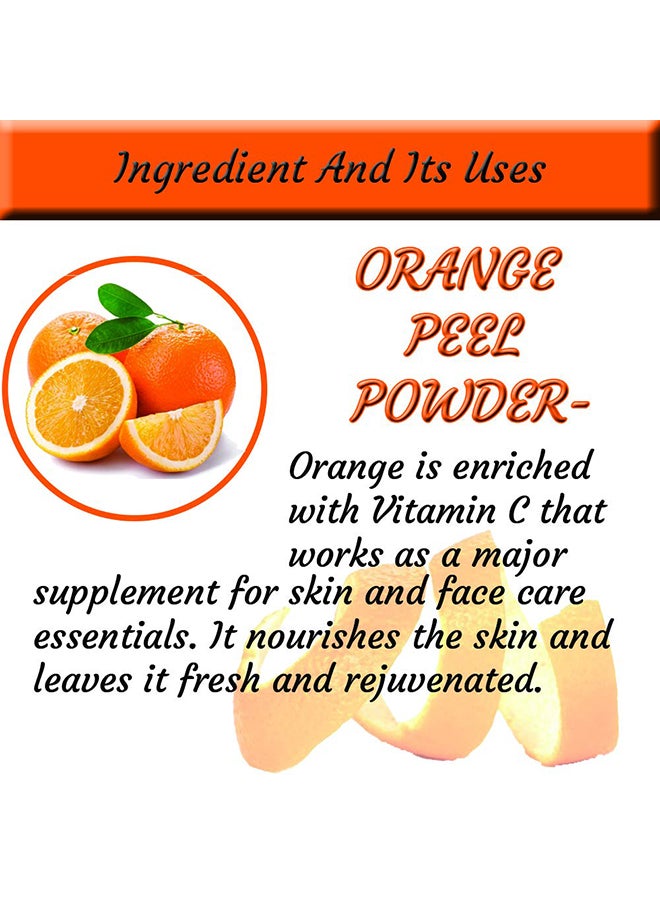 Ingredient And Its Uses

ORANGE PEEL POWDER-

Orange is enriched with Vitamin C that works as a major supplement for skin and face care essentials. It nourishes the skin and leaves it fresh and rejuvenated.